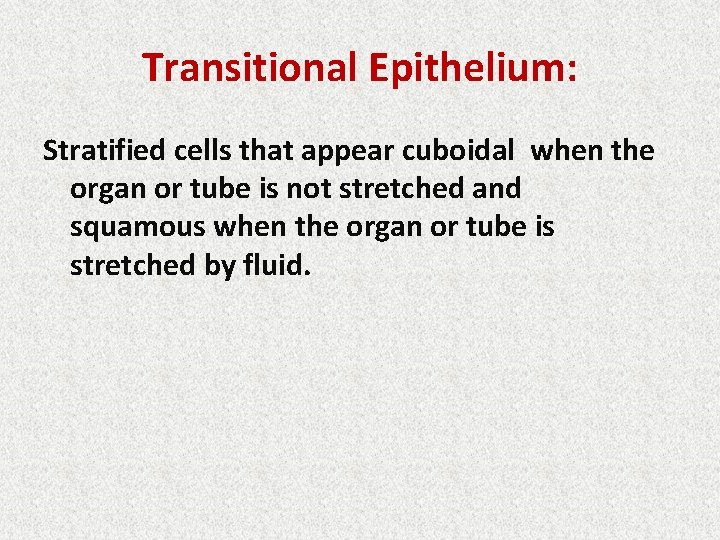 Transitional Epithelium:

Stratified cells that appear cuboidal  when the organ or tube is not stretched and squamous when the organ or tube is stretched by fluid.